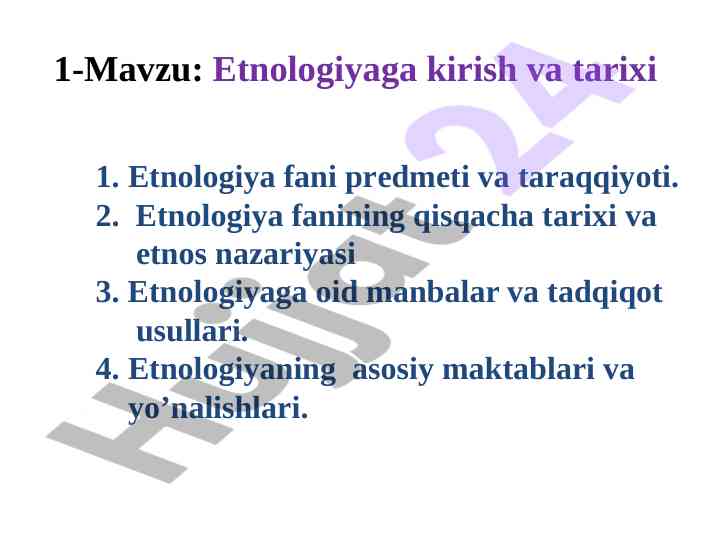 1-Mavzu: Etnologiyaga kirish va tarixi

1. Etnologiya fani predmeti va taraqqiyoti.
2. Etnologiya fanining qisqacha tarixi va etnos nazariyasi
3. Etnologiyaga oid manbalar va tadqiqot usullari.
4. Etnologiyaning asosiy maktablari va yo’nalishlari.

Hujjat24